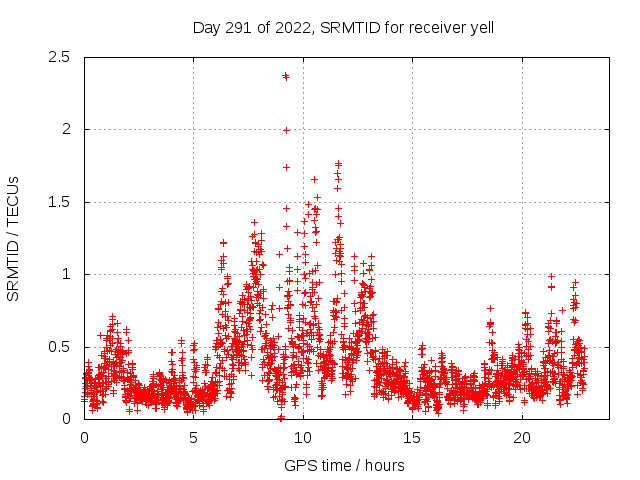 Day 291 of 2022, SRMTID for receiver yell

SRMTID / TECUs

2.5
2
1.5
1
0.5
0

0
5
10
15
20

GPS time / hours